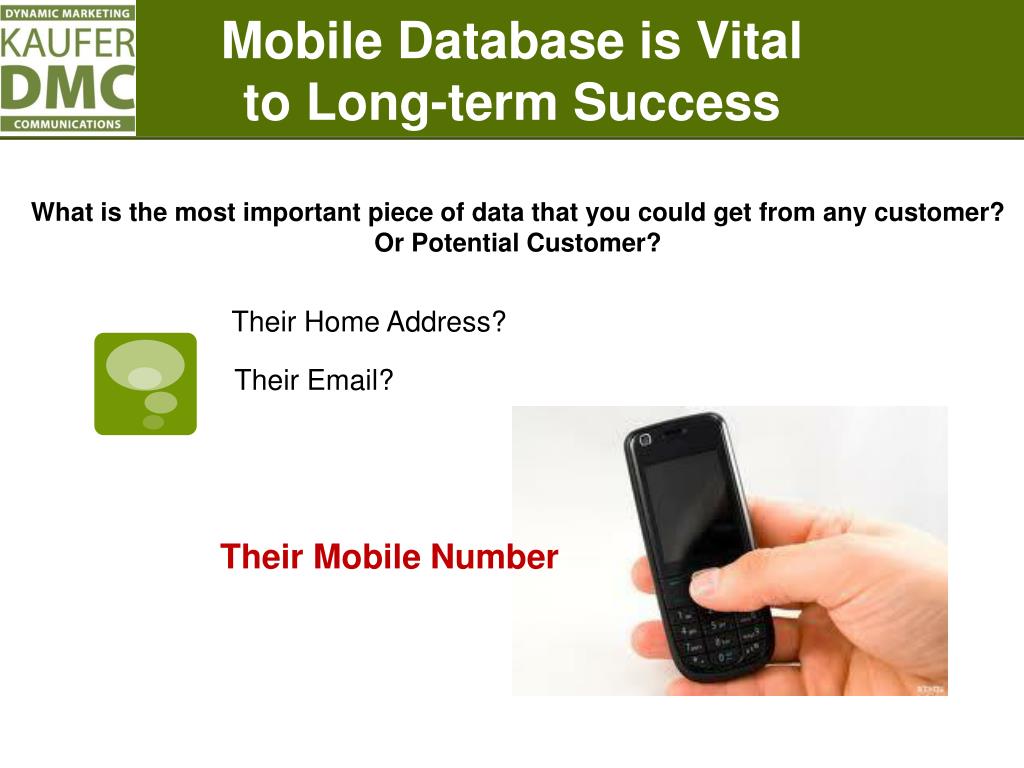 DYNAMIC MARKETING
KAUFER
DMC
COMMUNICATIONS

Mobile Database is Vital to Long-term Success

What is the most important piece of data that you could get from any customer? Or Potential Customer?

Their Home Address?

Their Email?

Their Mobile Number